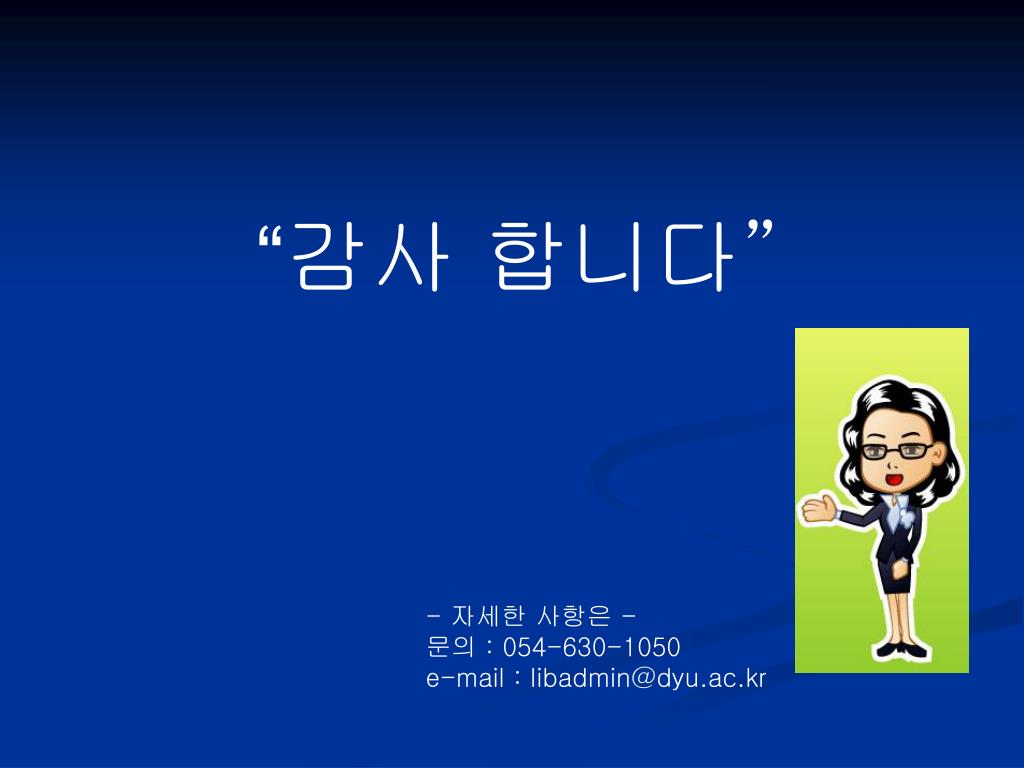 “감사 합니다”

- 자세한 사항은 -
문의 : 054-630-1050
e-mail : libadmin@dyu.ac.kr